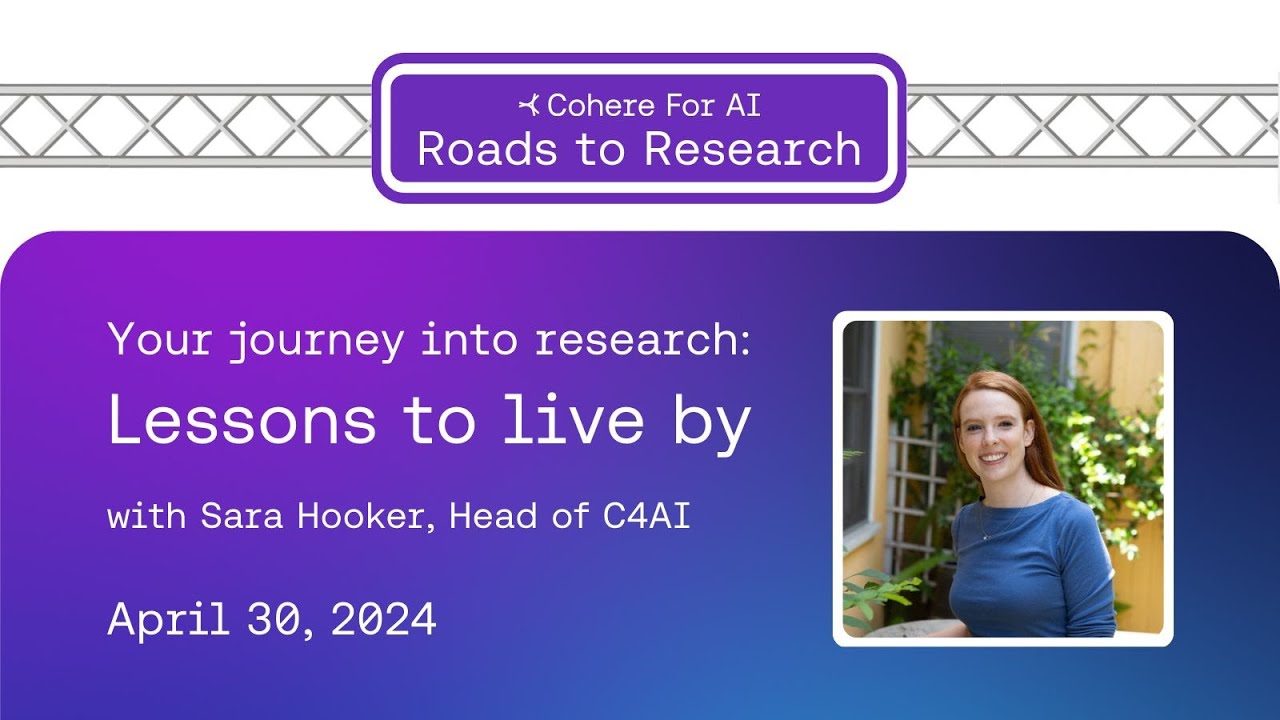 Cohere For AI
Roads to Research

Your journey into research:
Lessons to live by

with Sara Hooker, Head of C4AI

April 30, 2024